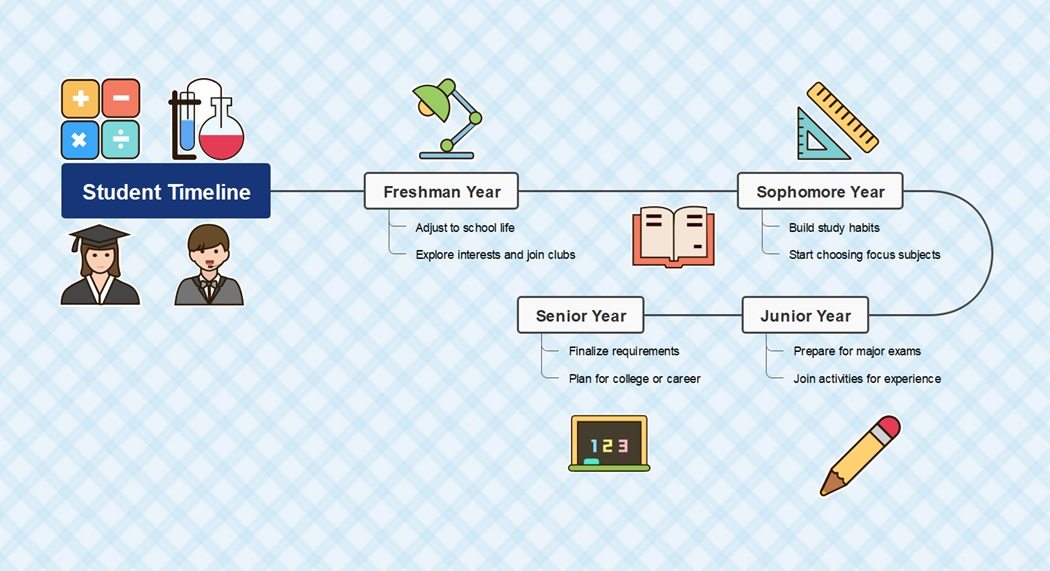 Student Timeline

Freshman Year
Adjust to school life
Explore interests and join clubs

Sophomore Year
Build study habits
Start choosing focus subjects

Junior Year
Prepare for major exams
Join activities for experience

Senior Year
Finalize requirements
Plan for college or career

1 2 3